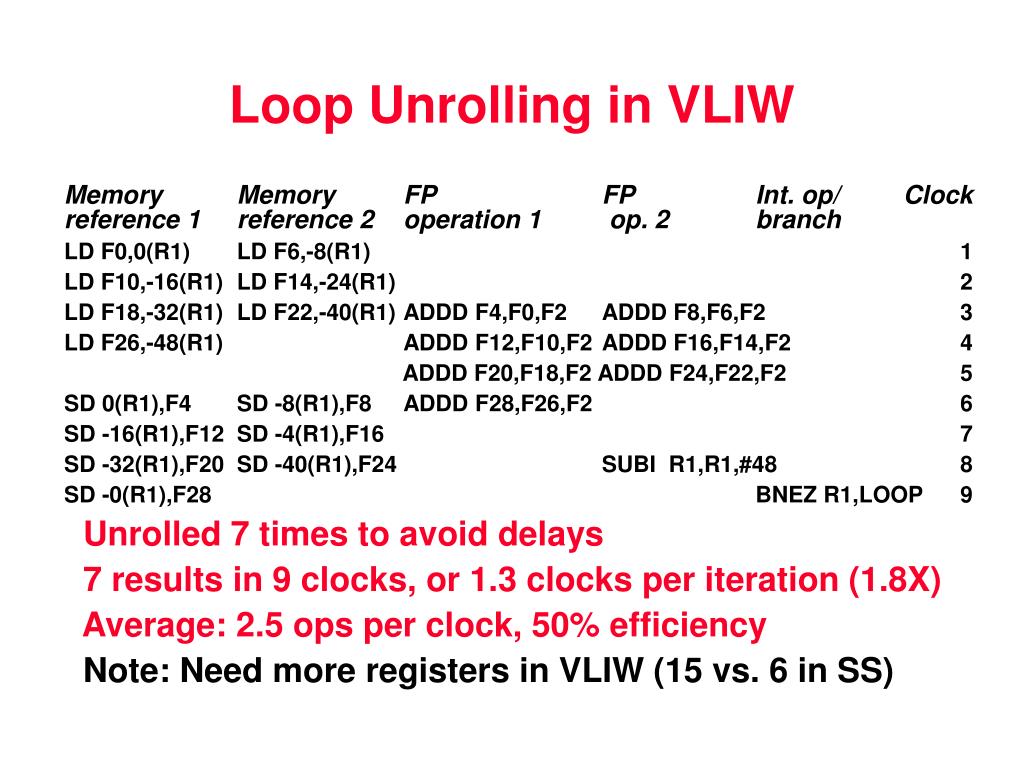 Loop Unrolling in VLIW

| Memory reference 1 | Memory reference 2 | FP operation 1 | FP op. 2 | Int. op/ branch | Clock |
|---|---|---|---|---|---|
| LD F0,0(R1) | LD F6,-8(R1) | | | | 1 |
| LD F10,-16(R1) | LD F14,-24(R1) | | | | 2 |
| LD F18,-32(R1) | LD F22,-40(R1) | ADDD F4,F0,F2 | ADDD F8,F6,F2 | | 3 |
| LD F26,-48(R1) | | ADDD F12,F10,F2 | ADDD F16,F14,F2 | | 4 |
| | | ADDD F20,F18,F2 | ADDD F24,F22,F2 | | 5 |
| SD 0(R1),F4 | SD -8(R1),F8 | ADDD F28,F26,F2 | | | 6 |
| SD -16(R1),F12 | SD -4(R1),F16 | | | | 7 |
| SD -32(R1),F20 | SD -40(R1),F24 | | SUBI R1,R1,#48 | | 8 |
| SD -0(R1),F28 | | | | BNEZ R1,LOOP | 9 |

Unrolled 7 times to avoid delays
7 results in 9 clocks, or 1.3 clocks per iteration (1.8X)
Average: 2.5 ops per clock, 50% efficiency
Note: Need more registers in VLIW (15 vs. 6 in SS)